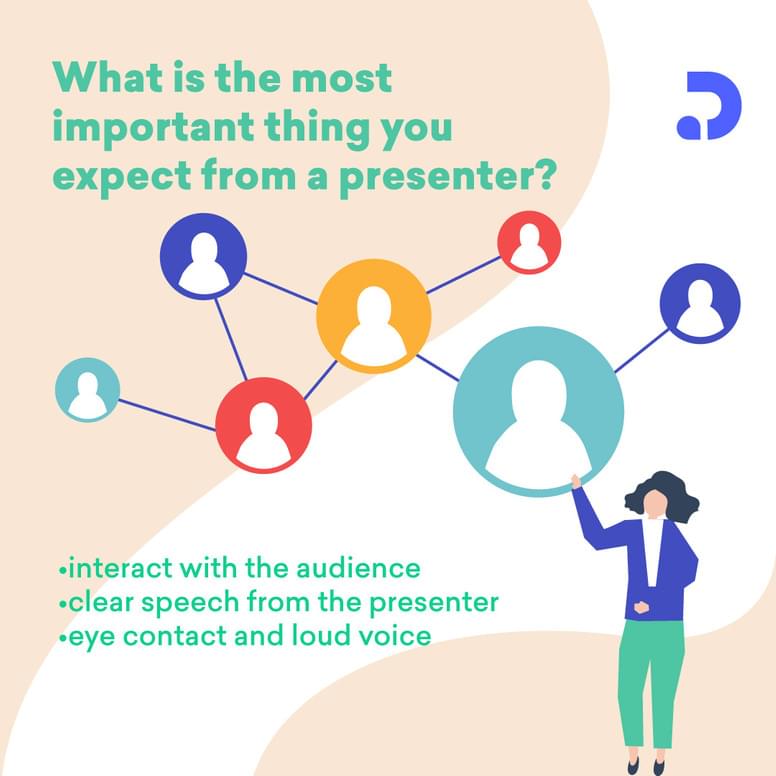 What is the most important thing you expect from a presenter?

•interact with the audience
•clear speech from the presenter
•eye contact and loud voice